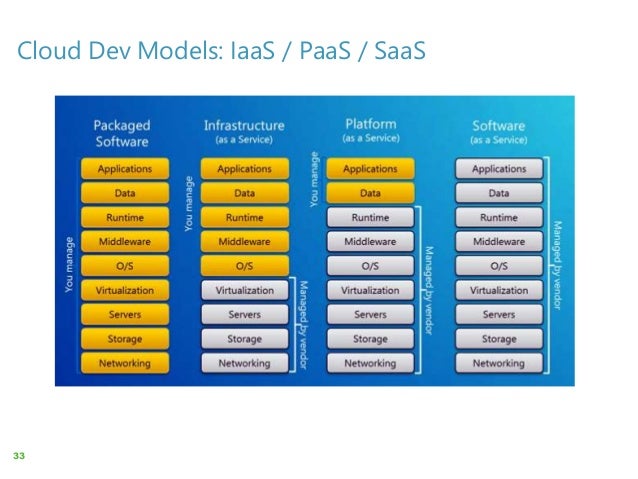 Cloud Dev Models: IaaS / PaaS / SaaS

Packaged Software

You manage

Applications
Data
Runtime
Middleware
O/S
Virtualization
Servers
Storage
Networking

Infrastructure (as a Service)

You manage

Applications
Data
Runtime
Middleware
O/S

Managed by vendor

Virtualization
Servers
Storage
Networking

Platform (as a Service)

You manage

Applications
Data

Managed by vendor

Runtime
Middleware
O/S
Virtualization
Servers
Storage
Networking

Software (as a Service)

Managed by vendor

Applications
Data
Runtime
Middleware
O/S
Virtualization
Servers
Storage
Networking

33